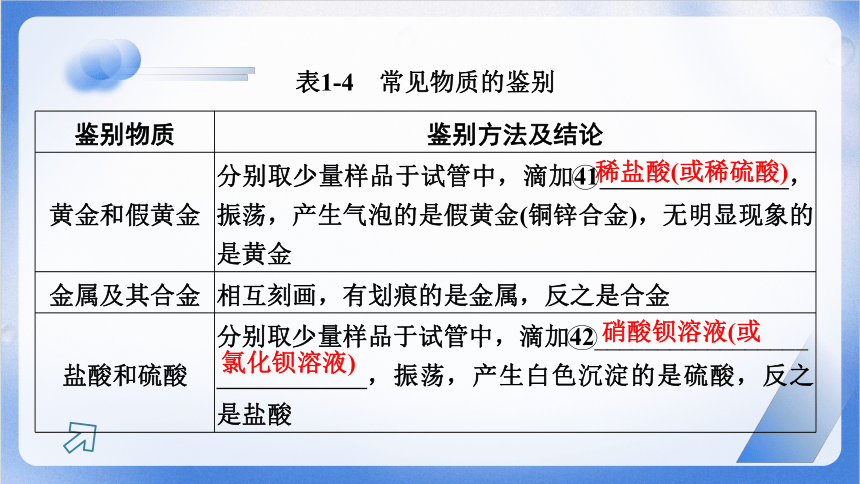 表1-4　常见物质的鉴别

| 鉴别物质 | 鉴别方法及结论 |
|---|---|
| 黄金和假黄金 | 分别取少量样品于试管中，滴加㊶稀盐酸(或稀硫酸)，振荡，产生气泡的是假黄金(铜锌合金)，无明显现象的是黄金 |
| 金属及其合金 | 相互刻画，有划痕的是金属，反之是合金 |
| 盐酸和硫酸 | 分别取少量样品于试管中，滴加㊷硝酸钡溶液(或氯化钡溶液)，振荡，产生白色沉淀的是硫酸，反之是盐酸 |